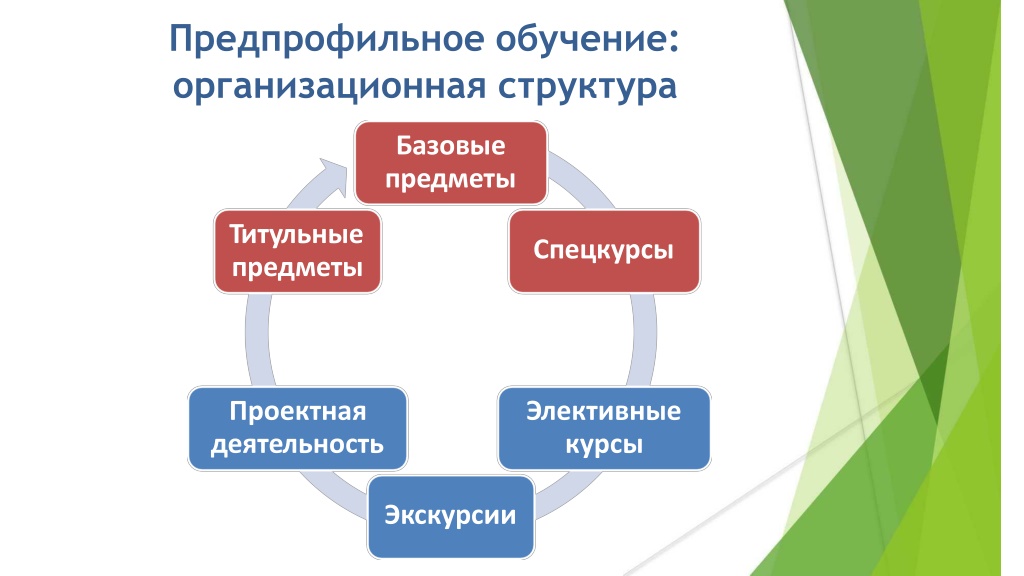 Предпрофильное обучение: организационная структура

Базовые предметы

Спецкурсы

Элективные курсы

Экскурсии

Проектная деятельность

Титульные предметы